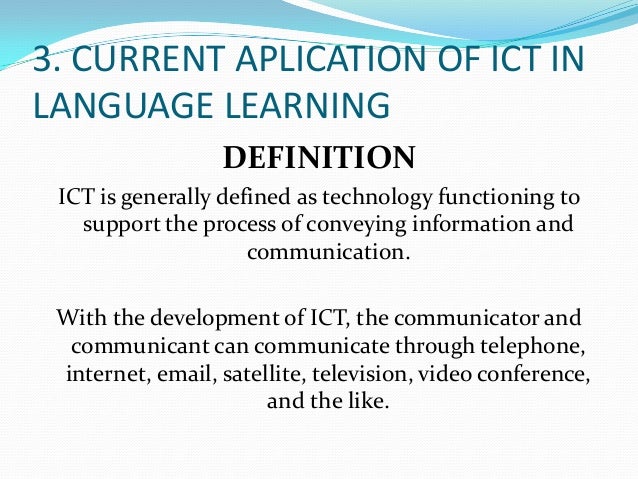 3. CURRENT APLICATION OF ICT IN LANGUAGE LEARNING

DEFINITION

ICT is generally defined as technology functioning to support the process of conveying information and communication.

With the development of ICT, the communicator and communicant can communicate through telephone, internet, email, satellite, television, video conference, and the like.